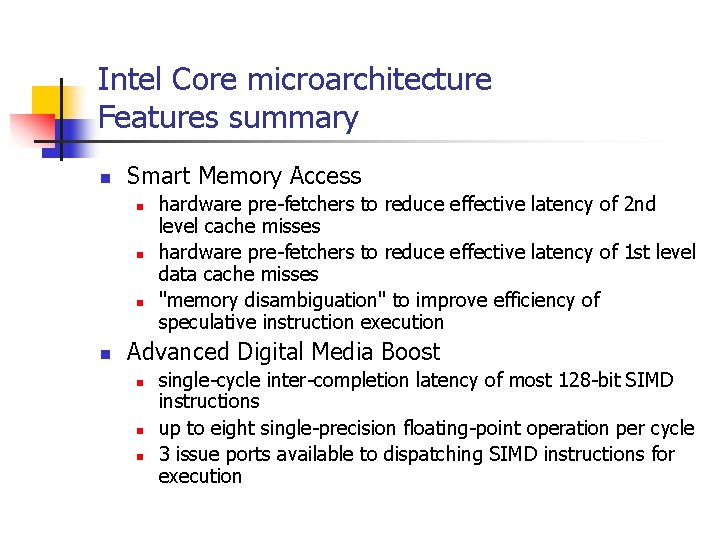 Intel Core microarchitecture
Features summary

- Smart Memory Access
  - hardware pre-fetchers to reduce effective latency of 2nd level cache misses
  - hardware pre-fetchers to reduce effective latency of 1st level data cache misses
  - "memory disambiguation" to improve efficiency of speculative instruction execution
- Advanced Digital Media Boost
  - single-cycle inter-completion latency of most 128-bit SIMD instructions
  - up to eight single-precision floating-point operation per cycle
  - 3 issue ports available to dispatching SIMD instructions for execution